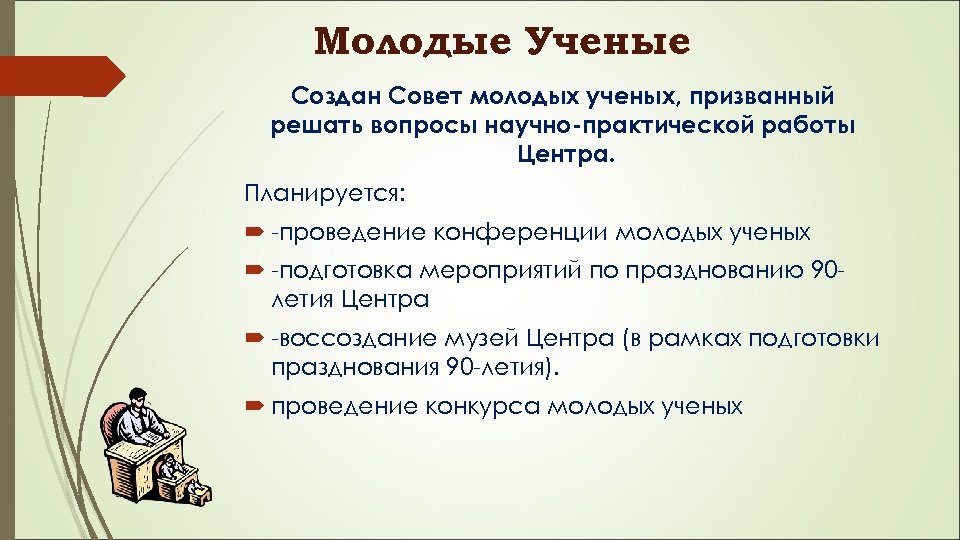 Молодые Ученые

Создан Совет молодых ученых, призванный решать вопросы научно-практической работы Центра.

Планируется:

-проведение конференции молодых ученых

-подготовка мероприятий по празднованию 90-летия Центра

-воссоздание музей Центра (в рамках подготовки празднования 90-летия).

проведение конкурса молодых ученых